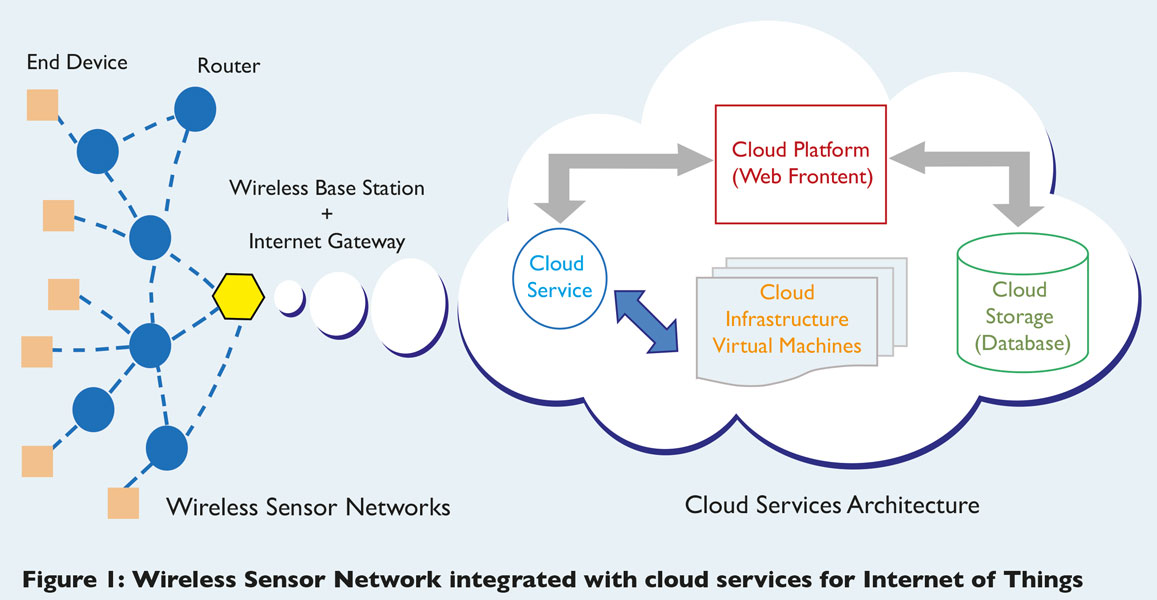 End Device

Router

Wireless Base Station
+
Internet Gateway

Cloud Platform
(Web Frontent)

Cloud Service

Cloud Infrastructure Virtual Machines

Cloud Storage (Database)

Wireless Sensor Networks

Cloud Services Architecture

Figure 1: Wireless Sensor Network integrated with cloud services for Internet of Things